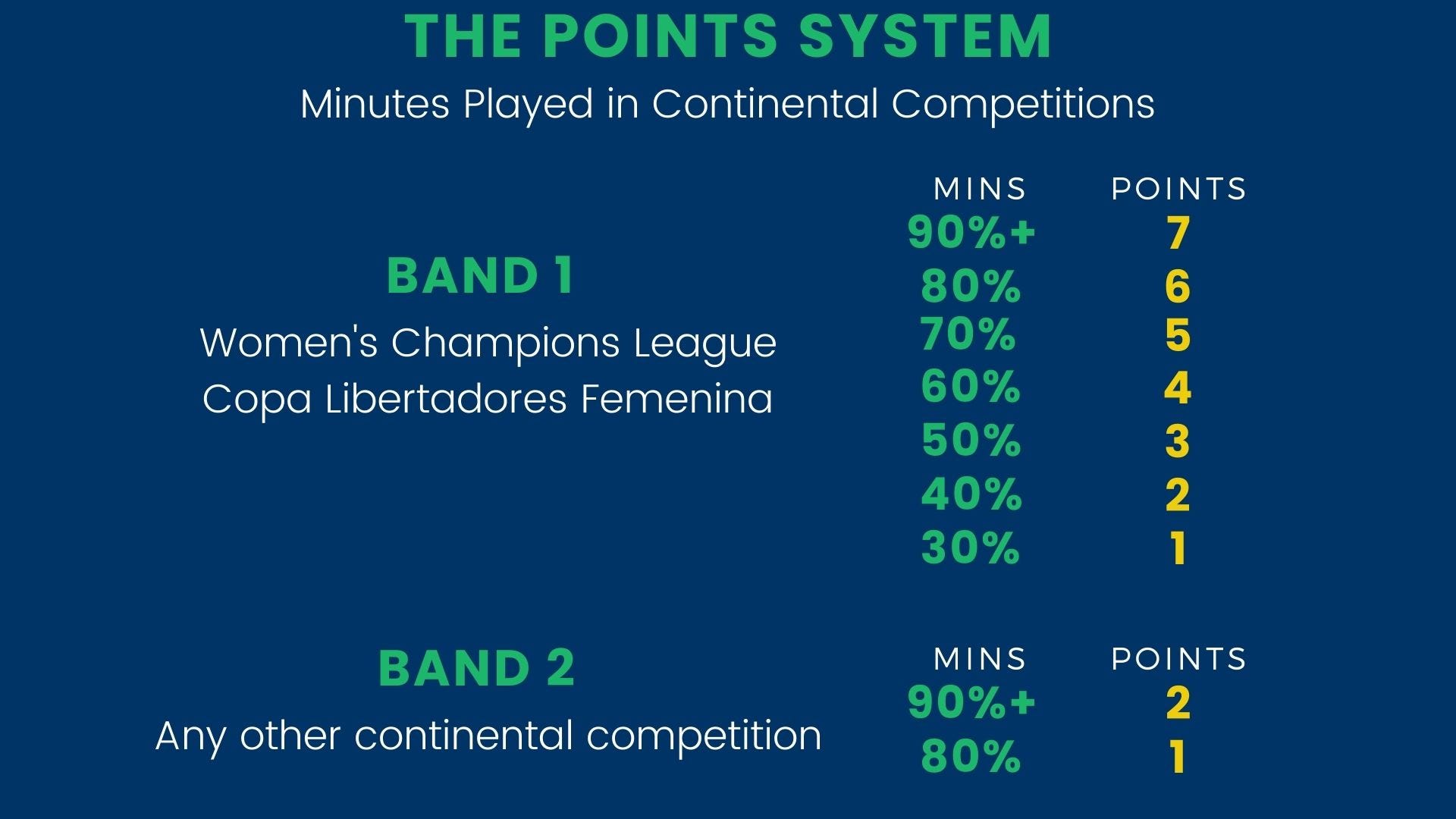 THE POINTS SYSTEM

Minutes Played in Continental Competitions

BAND 1

Women's Champions League
Copa Libertadores Femenina

| MINS | POINTS |
|---|---|
| 90%+ | 7 |
| 80% | 6 |
| 70% | 5 |
| 60% | 4 |
| 50% | 3 |
| 40% | 2 |
| 30% | 1 |

BAND 2

Any other continental competition

| MINS | POINTS |
|---|---|
| 90%+ | 2 |
| 80% | 1 |